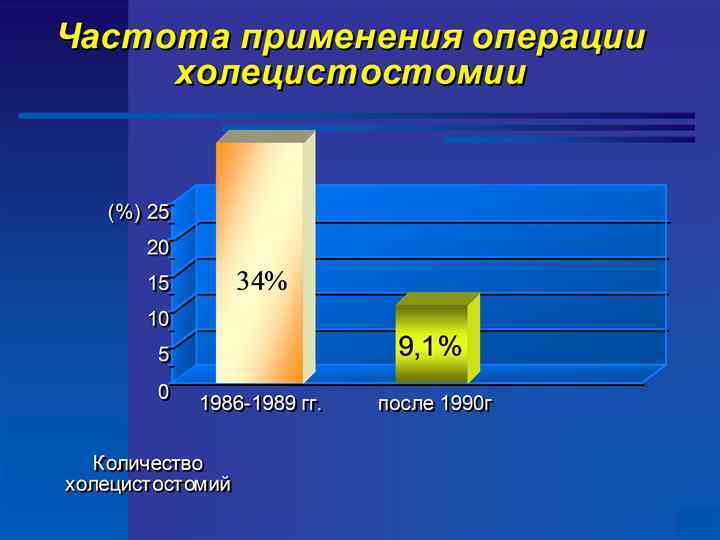 Частота применения операции холецистостомии

(%) 25
20
15
10
5
0

34%

9,1%

1986-1989 гг.

после 1990г

Количество холецистостомий